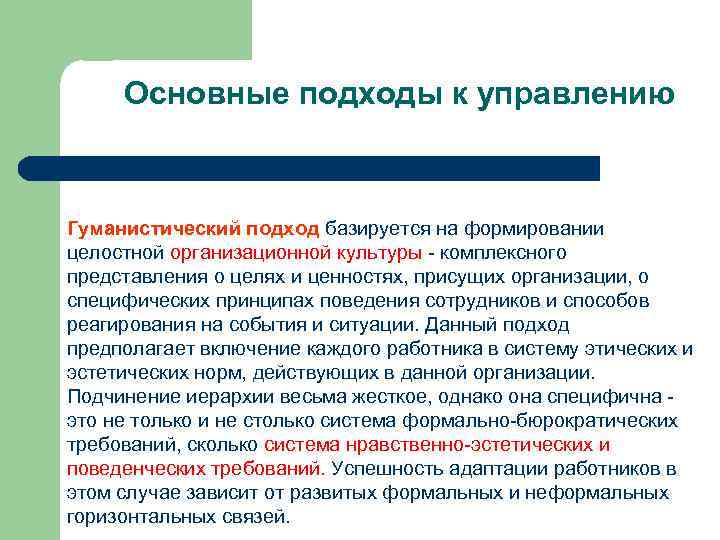 Основные подходы к управлению

Гуманистический подход базируется на формировании целостной организационной культуры - комплексного представления о целях и ценностях, присущих организации, о специфических принципах поведения сотрудников и способов реагирования на события и ситуации. Данный подход предполагает включение каждого работника в систему этических и эстетических норм, действующих в данной организации. Подчинение иерархии весьма жесткое, однако она специфична - это не только и не столько система формально-бюрократических требований, сколько система нравственно-эстетических и поведенческих требований. Успешность адаптации работников в этом случае зависит от развитых формальных и неформальных горизонтальных связей.